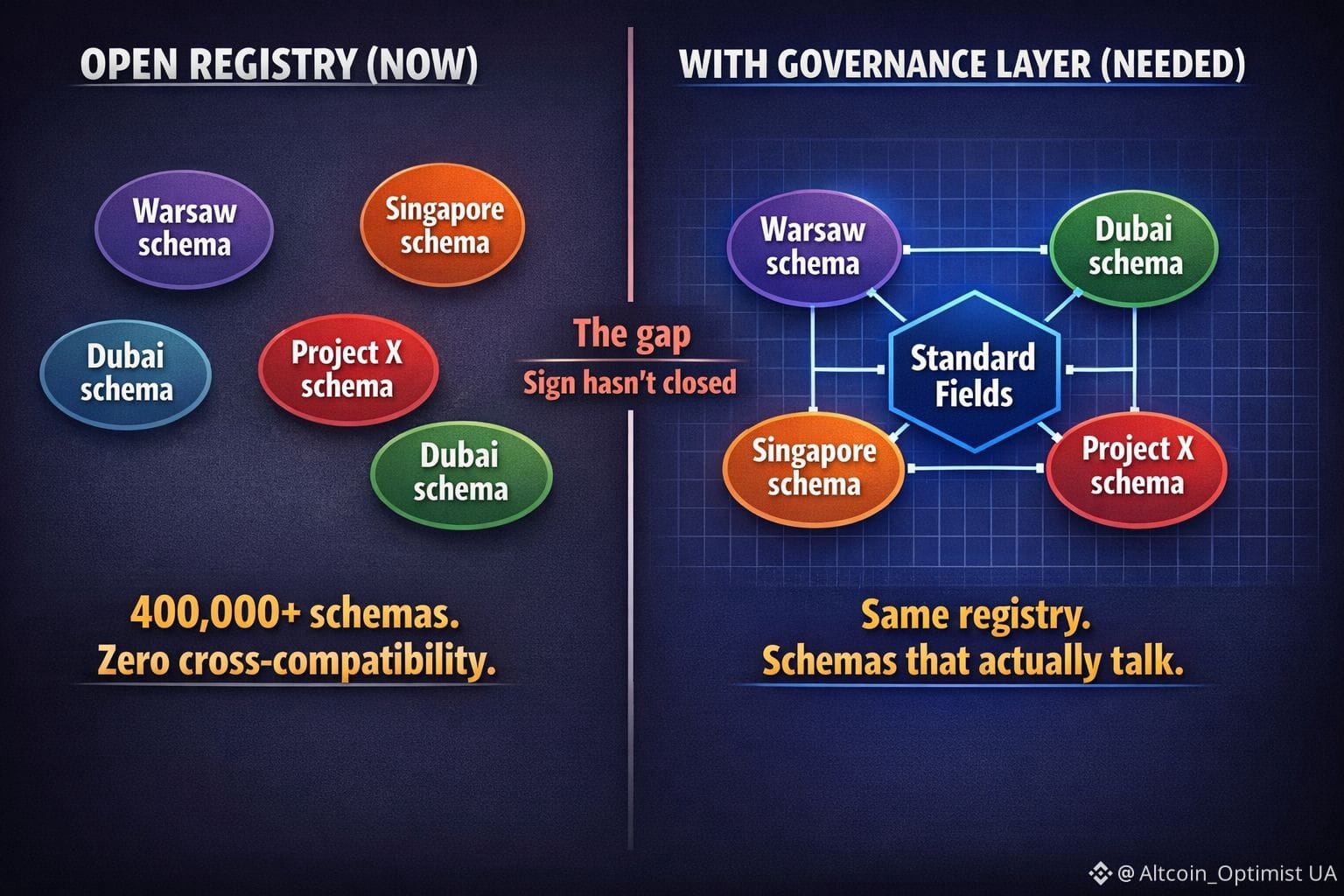 OPEN REGISTRY (NOW)

Warsaw schema

Singapore schema

Dubai schema

Project X schema

Dubai schema

400,000+ schemas. Zero cross-compatibility.

The gap
Sign hasn't closed

WITH GOVERNANCE LAYER (NEEDED)

Warsaw schema

Dubai schema

Standard Fields

Singapore schema

Project X schema

Same registry. Schemas that actually talk.

@ Altcoin_Optimist UA